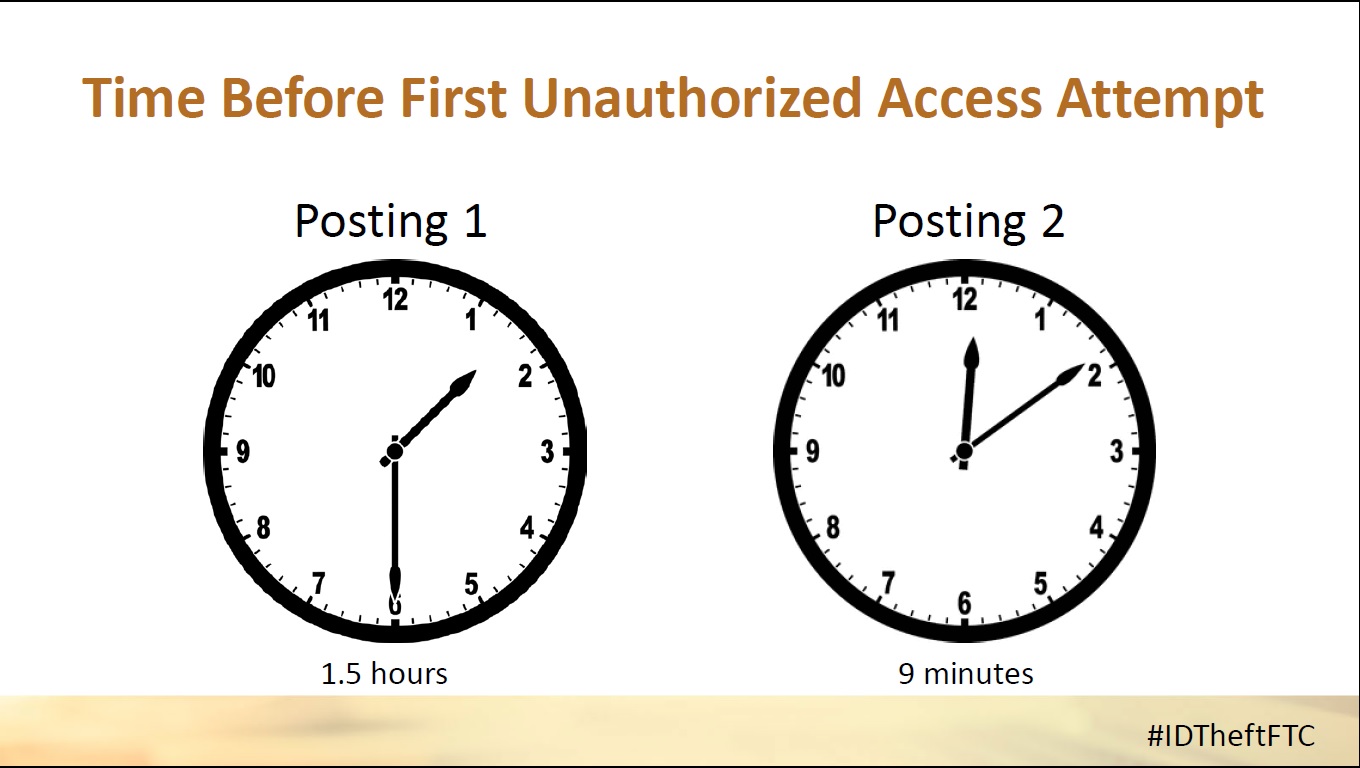 Time Before First Unauthorized Access Attempt

Posting 1

12
1
2
3
4
5
6
7
8
9
10
11

1.5 hours

Posting 2

12
1
2
3
4
5
6
7
8
9
10
11

9 minutes

#IDTheftFTC